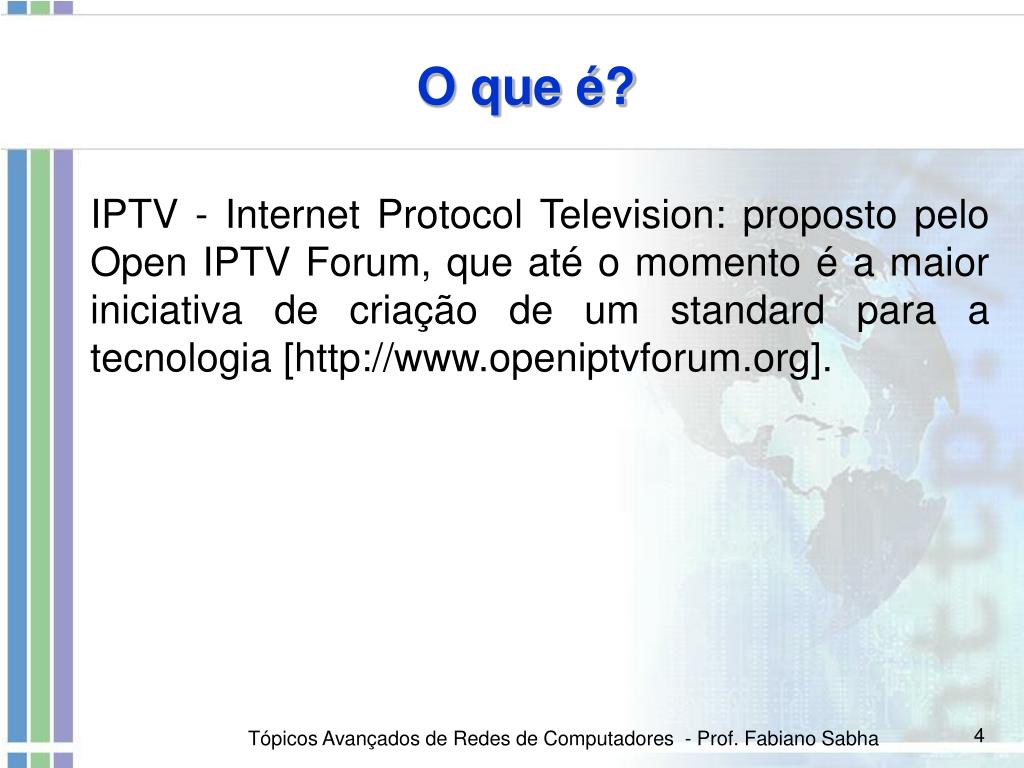 O que é?

IPTV - Internet Protocol Television: proposto pelo Open IPTV Forum, que até o momento é a maior iniciativa de criação de um standard para a tecnologia [http://www.openiptvforum.org].

Tópicos Avançados de Redes de Computadores - Prof. Fabiano Sabha

4